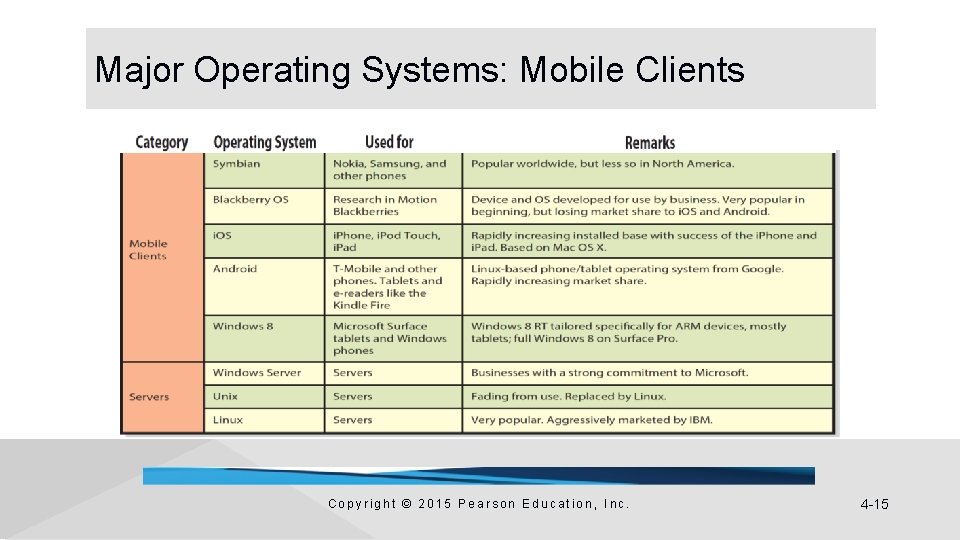 Major Operating Systems: Mobile Clients

| Category | Operating System | Used for | Remarks |
|---|---|---|---|
| Mobile Clients | Symbian | Nokia, Samsung, and other phones | Popular worldwide, but less so in North America. |
| | Blackberry OS | Research in Motion Blackberries | Device and OS developed for use by business. Very popular in beginning, but losing market share to iOS and Android. |
| | iOS | iPhone, iPod Touch, iPad | Rapidly increasing installed base with success of the iPhone and iPad. Based on Mac OS X. |
| | Android | T-Mobile and other phones. Tablets and e-readers like the Kindle Fire | Linux-based phone/tablet operating system from Google. Rapidly increasing market share. |
| | Windows 8 | Microsoft Surface tablets and Windows phones | Windows 8 RT tailored specifically for ARM devices, mostly tablets; full Windows 8 on Surface Pro. |
| Servers | Windows Server | Servers | Businesses with a strong commitment to Microsoft. |
| | Unix | Servers | Fading from use. Replaced by Linux. |
| | Linux | Servers | Very popular. Aggressively marketed by IBM. |

Copyright © 2015 Pearson Education, Inc.

4-15